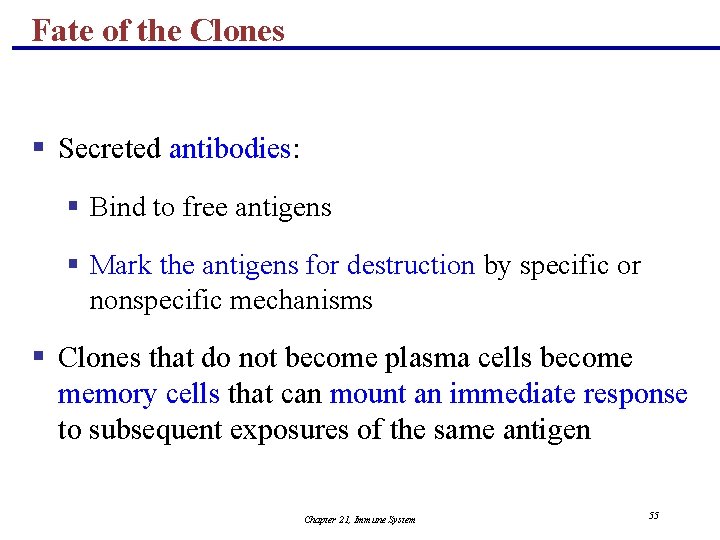 Fate of the Clones

▪ Secreted antibodies:

▪ Bind to free antigens

▪ Mark the antigens for destruction by specific or nonspecific mechanisms

▪ Clones that do not become plasma cells become memory cells that can mount an immediate response to subsequent exposures of the same antigen

Chapter 21, Immune System

55